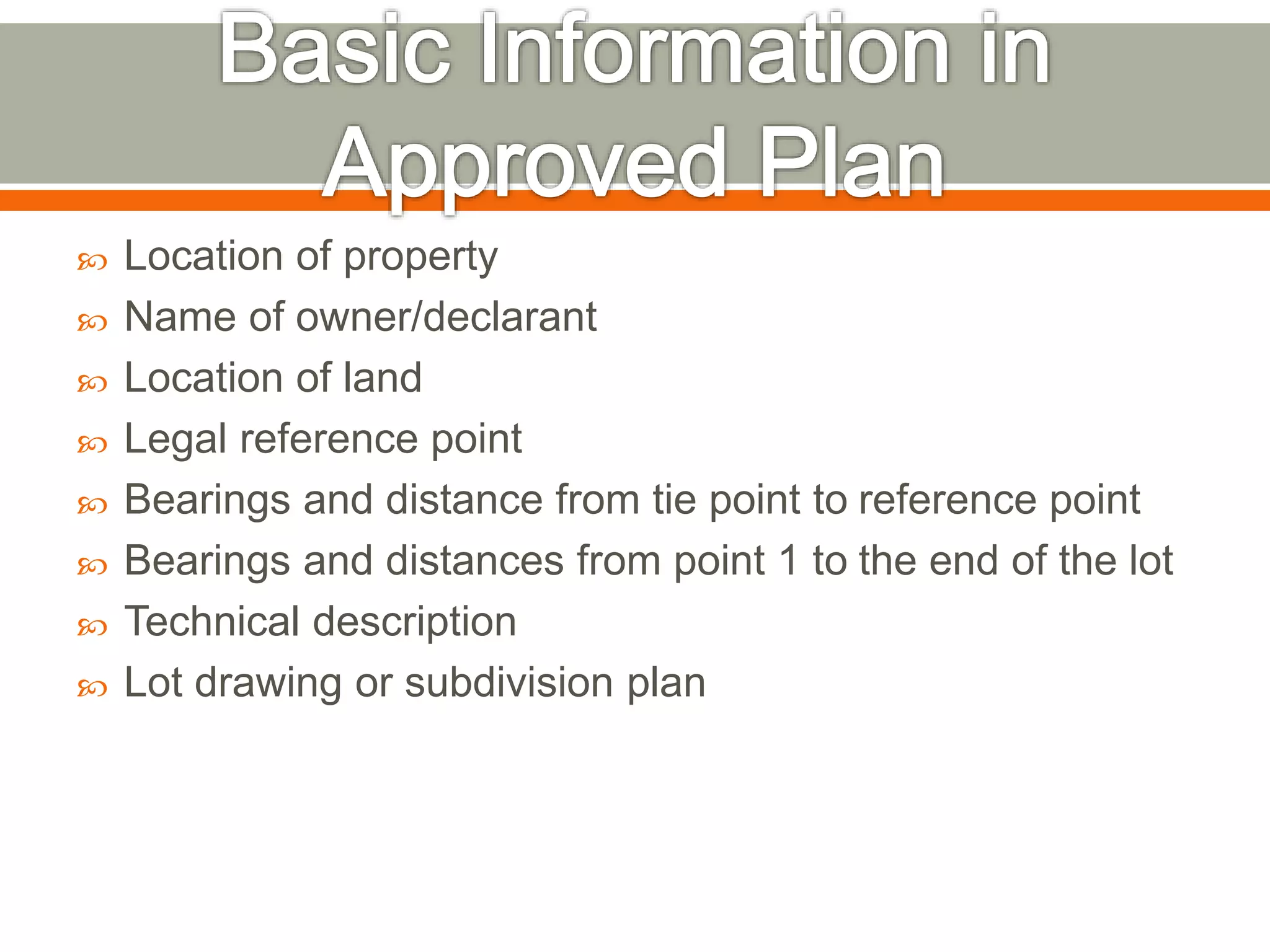 Basic Information in Approved Plan

Location of property
Name of owner/declarant
Location of land
Legal reference point
Bearings and distance from tie point to reference point
Bearings and distances from point 1 to the end of the lot
Technical description
Lot drawing or subdivision plan